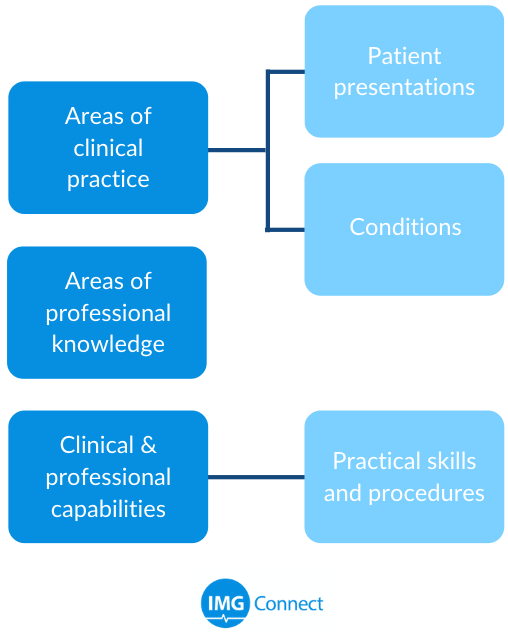 Areas of clinical practice

Patient presentations

Conditions

Areas of professional knowledge

Clinical & professional capabilities

Practical skills and procedures

IMG Connect